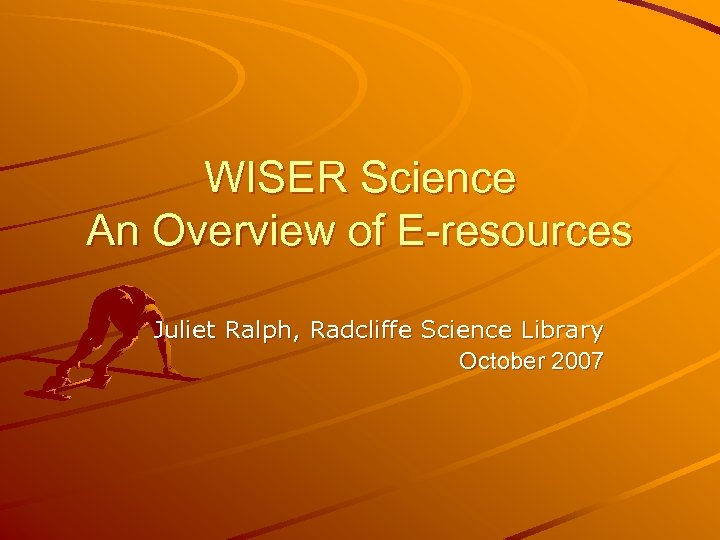 WISER Science
An Overview of E-resources

Juliet Ralph, Radcliffe Science Library
October 2007